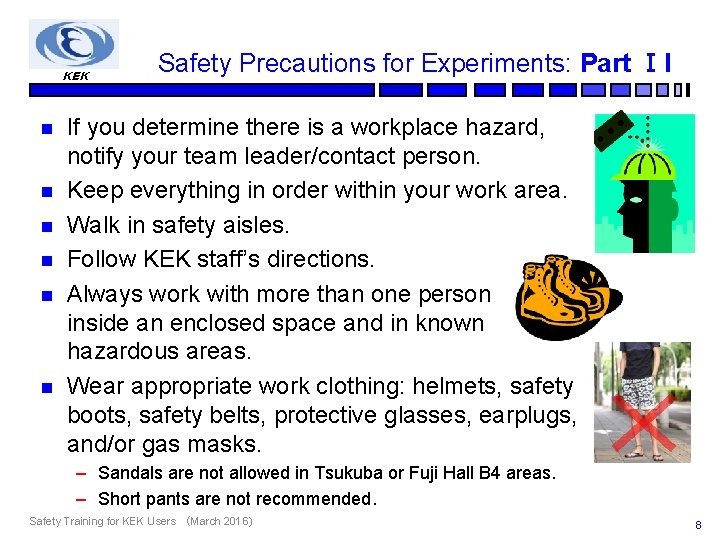 KEK

Safety Precautions for Experiments: Part I I

- If you determine there is a workplace hazard, notify your team leader/contact person.
- Keep everything in order within your work area.
- Walk in safety aisles.
- Follow KEK staff's directions.
- Always work with more than one person inside an enclosed space and in known hazardous areas.
- Wear appropriate work clothing: helmets, safety boots, safety belts, protective glasses, earplugs, and/or gas masks.
  – Sandals are not allowed in Tsukuba or Fuji Hall B4 areas.
  – Short pants are not recommended.

Safety Training for KEK Users (March 2016)

8